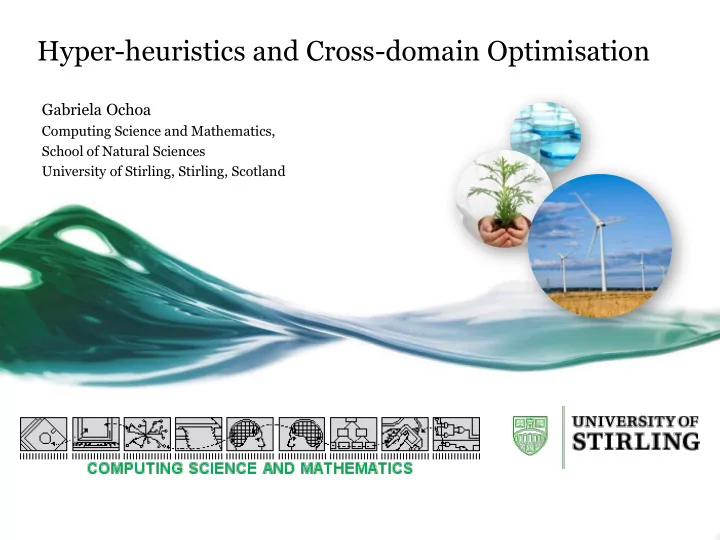 Hyper-heuristics and Cross-domain Optimisation

Gabriela Ochoa
Computing Science and Mathematics,
School of Natural Sciences
University of Stirling, Stirling, Scotland

COMPUTING SCIENCE AND MATHEMATICS

UNIVERSITY OF STIRLING